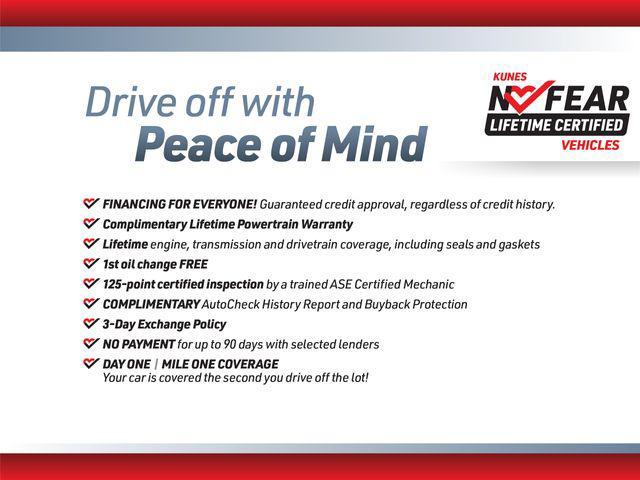 Drive off with
Peace of Mind

KUNES
NO FEAR
LIFETIME CERTIFIED
VEHICLES

FINANCING FOR EVERYONE! Guaranteed credit approval, regardless of credit history.
Complimentary Lifetime Powertrain Warranty
Lifetime engine, transmission and drivetrain coverage, including seals and gaskets
1st oil change FREE
125-point certified inspection by a trained ASE Certified Mechanic
COMPLIMENTARY AutoCheck History Report and Buyback Protection
3-Day Exchange Policy
NO PAYMENT for up to 90 days with selected lenders
DAY ONE | MILE ONE COVERAGE
Your car is covered the second you drive off the lot!